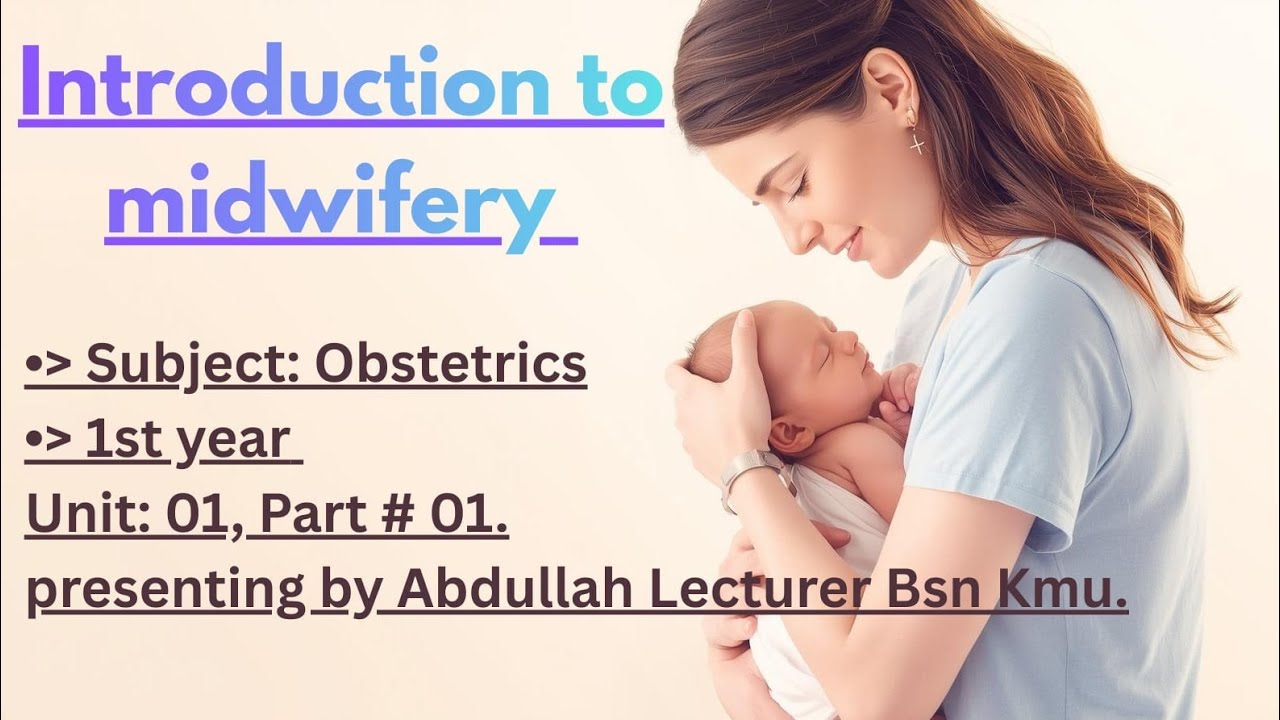 Introduction to midwifery

•> Subject: Obstetrics
•> 1st year
Unit: 01, Part # 01.
presenting by Abdullah Lecturer Bsn Kmu.